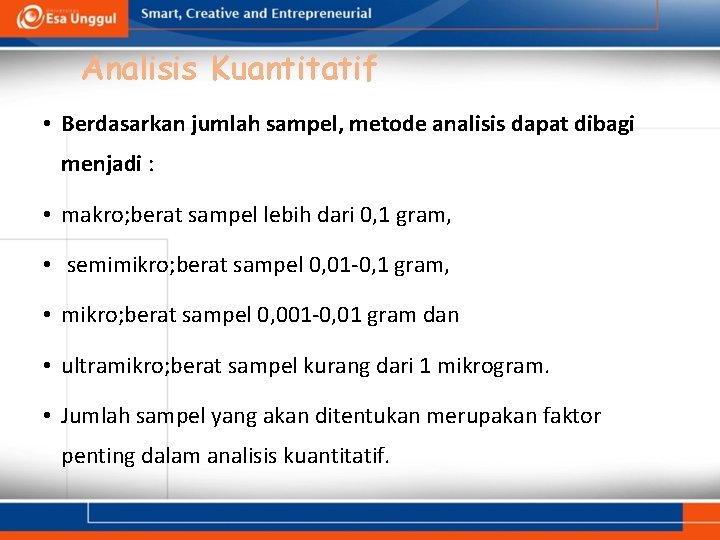 Esa Unggul

Smart, Creative and Entrepreneurial

Analisis Kuantitatif

• Berdasarkan jumlah sampel, metode analisis dapat dibagi menjadi :

• makro;berat sampel lebih dari 0,1 gram,

• semimikro;berat sampel 0,01-0,1 gram,

• mikro;berat sampel 0,001-0,01 gram dan

• ultramikro;berat sampel kurang dari 1 mikrogram.

• Jumlah sampel yang akan ditentukan merupakan faktor penting dalam analisis kuantitatif.